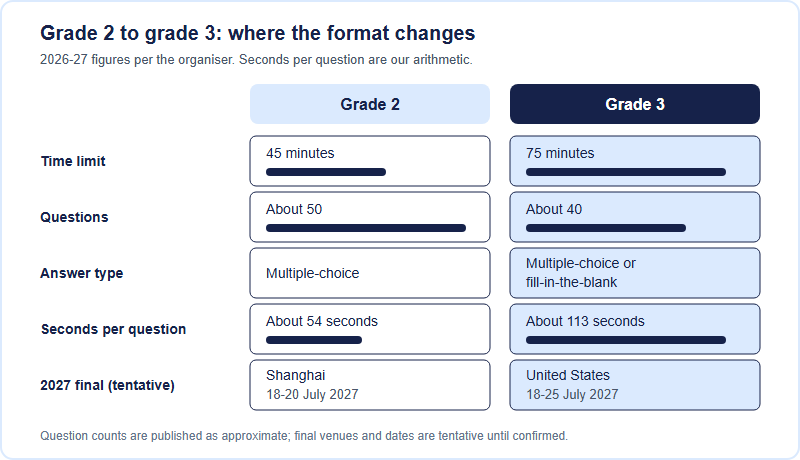 Grade 2 to grade 3: where the format changes

2026-27 figures per the organiser. Seconds per question are our arithmetic.

| | Grade 2 | Grade 3 |
|---|---|---|
| Time limit | 45 minutes | 75 minutes |
| Questions | About 50 | About 40 |
| Answer type | Multiple-choice | Multiple-choice or fill-in-the-blank |
| Seconds per question | About 54 seconds | About 113 seconds |
| 2027 final (tentative) | Shanghai 18-20 July 2027 | United States 18-25 July 2027 |

Question counts are published as approximate; final venues and dates are tentative until confirmed.